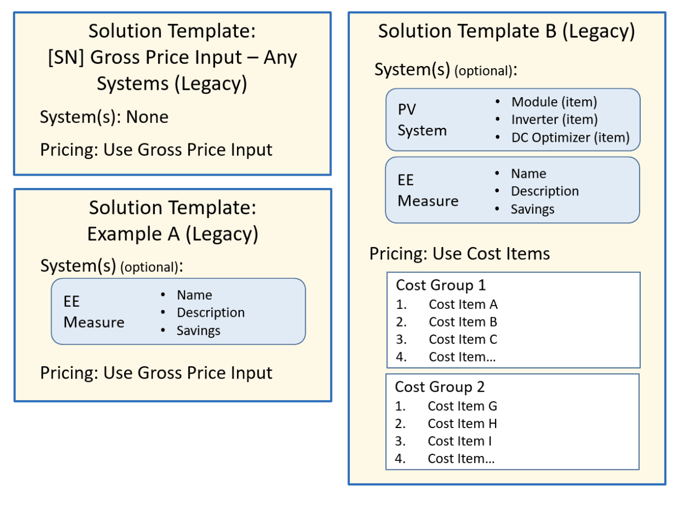 Solution Template:
[SN] Gross Price Input – Any Systems (Legacy)

System(s): None

Pricing: Use Gross Price Input

Solution Template:
Example A (Legacy)

System(s) (optional):

EE Measure
• Name
• Description
• Savings

Pricing: Use Gross Price Input

Solution Template B (Legacy)

System(s) (optional):

PV System
• Module (item)
• Inverter (item)
• DC Optimizer (item)

EE Measure
• Name
• Description
• Savings

Pricing: Use Cost Items

Cost Group 1
1. Cost Item A
2. Cost Item B
3. Cost Item C
4. Cost Item...

Cost Group 2
1. Cost Item G
2. Cost Item H
3. Cost Item I
4. Cost Item...